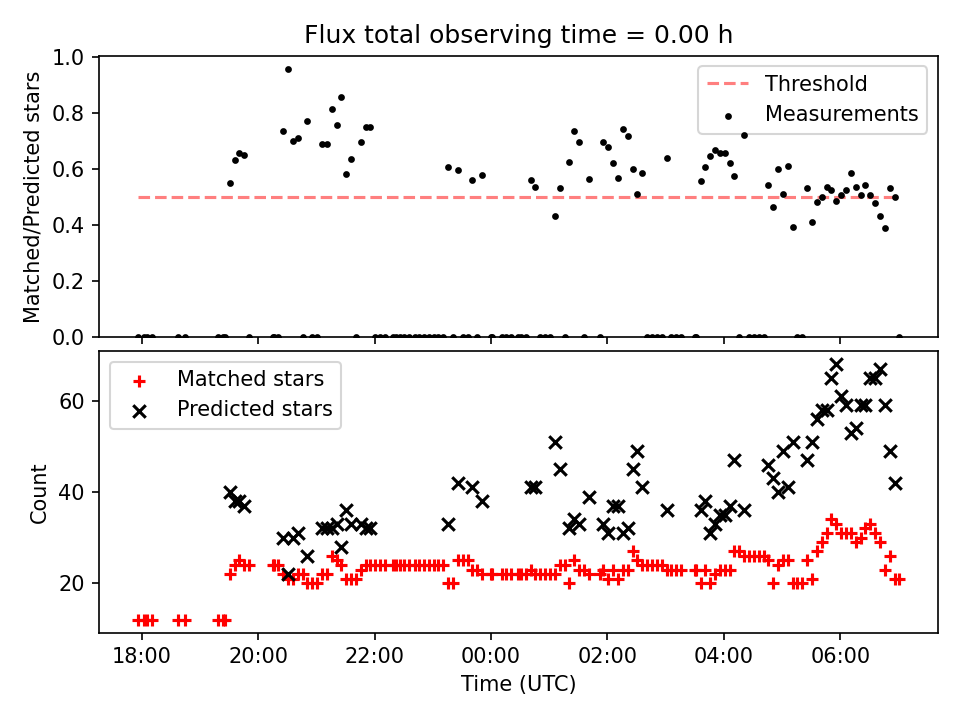 Flux total observing time = 0.00 h

Matched/Predicted stars

1.0
0.8
0.6
0.4
0.2
0.0

Threshold
Measurements

Count

60
40
20

Matched stars
Predicted stars

18:00 20:00 22:00 00:00 02:00 04:00 06:00

Time (UTC)